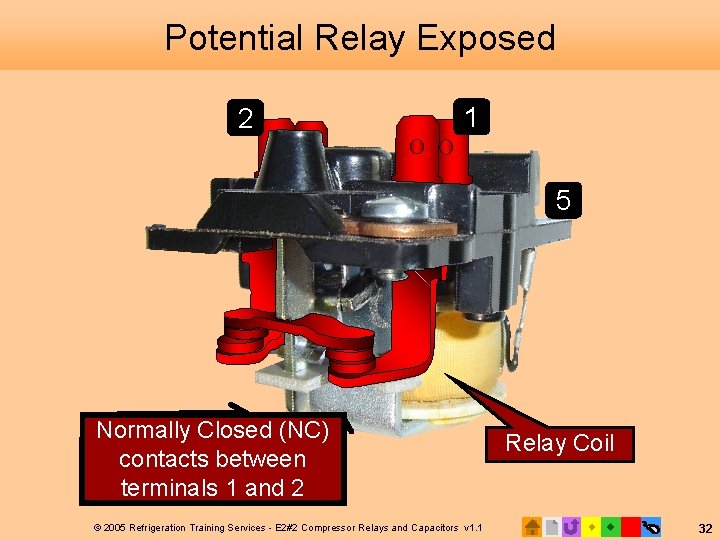 Potential Relay Exposed

2

1

5

Normally Closed (NC) contacts between terminals 1 and 2

Relay Coil

© 2005 Refrigeration Training Services - E2#2 Compressor Relays and Capacitors v1.1

32